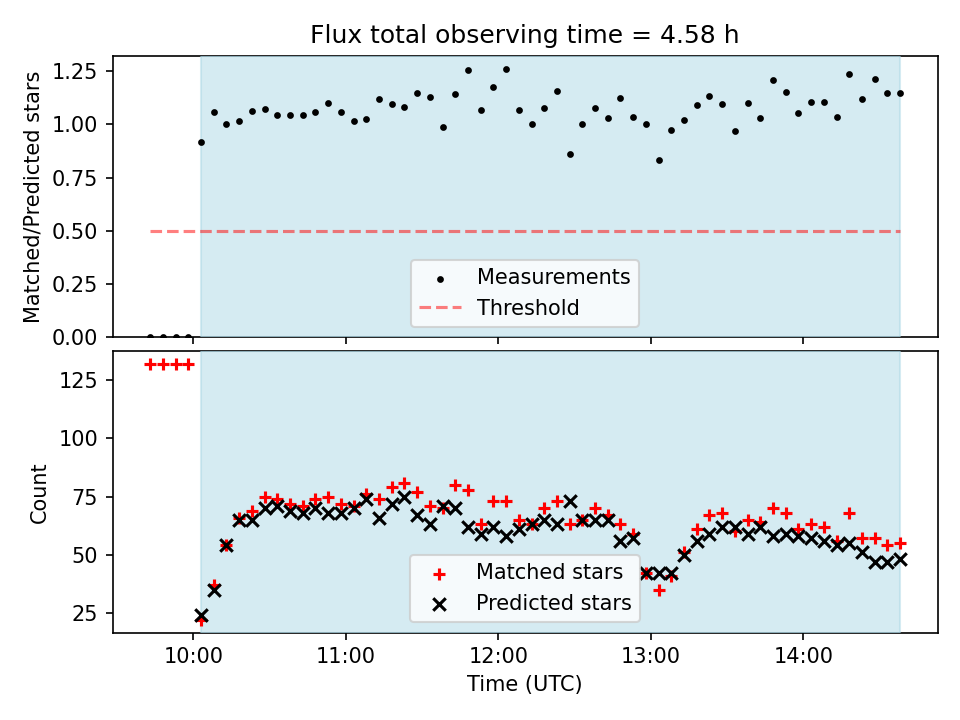 Flux total observing time = 4.58 h

Matched/Predicted stars

1.25
1.00
0.75
0.50
0.25
0.00

Measurements
Threshold

Count

125
100
75
50
25

Matched stars
Predicted stars

10:00
11:00
12:00
13:00
14:00

Time (UTC)